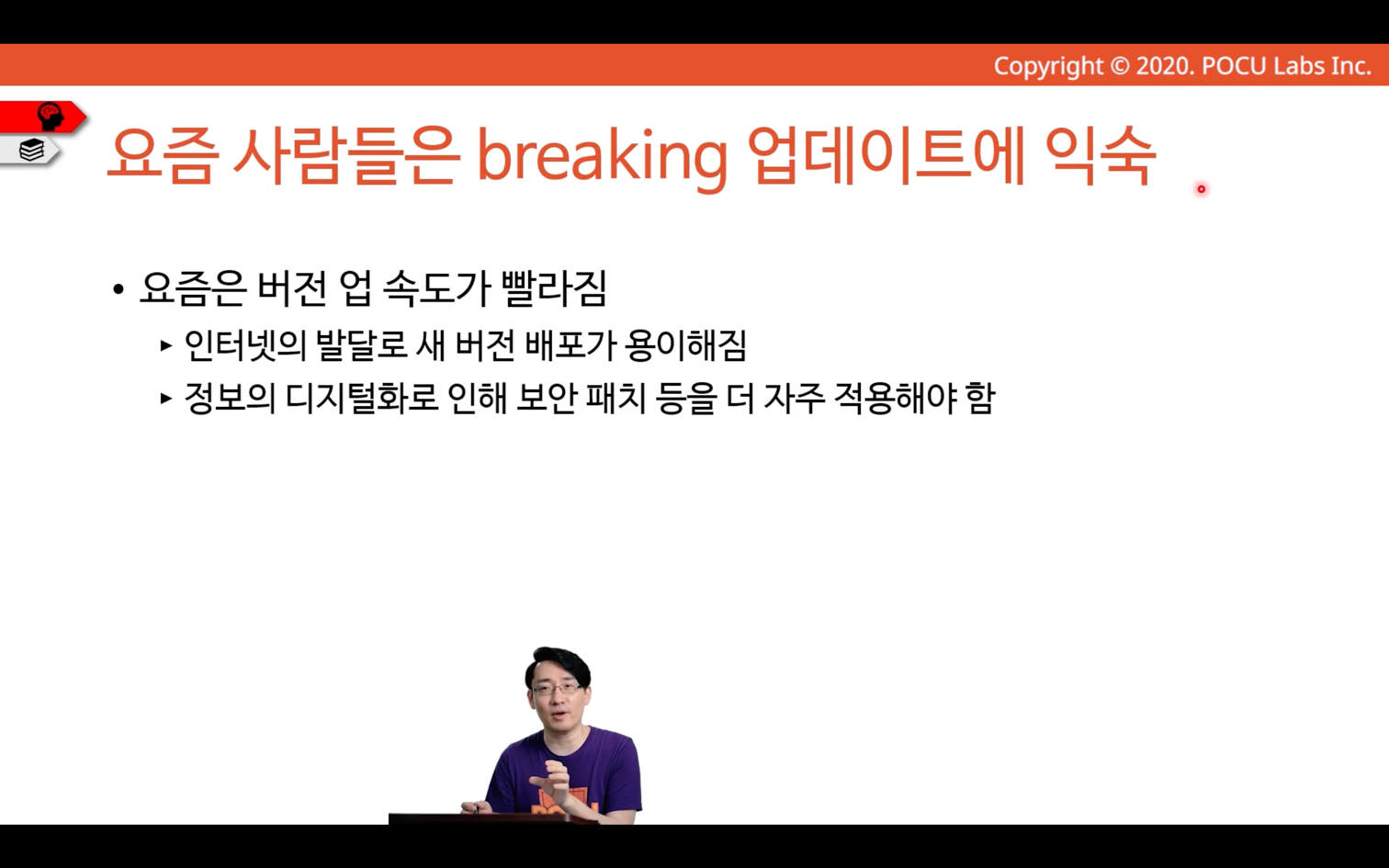 Copyright © 2020. POCU Labs Inc.

요즘 사람들은 breaking 업데이트에 익숙

• 요즘은 버전 업 속도가 빨라짐
▸ 인터넷의 발달로 새 버전 배포가 용이해짐
▸ 정보의 디지털화로 인해 보안 패치 등을 더 자주 적용해야 함